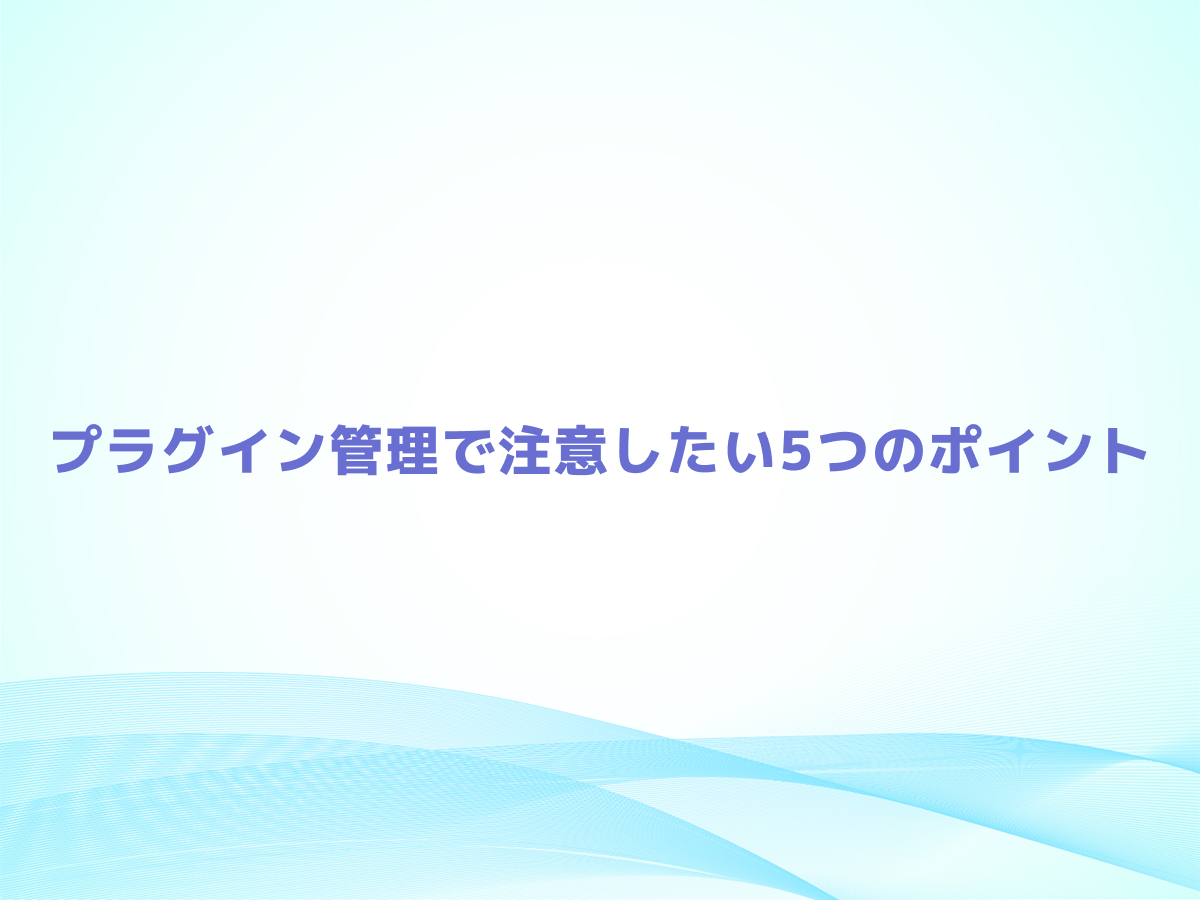 プラグイン管理で注意したい5つのポイント